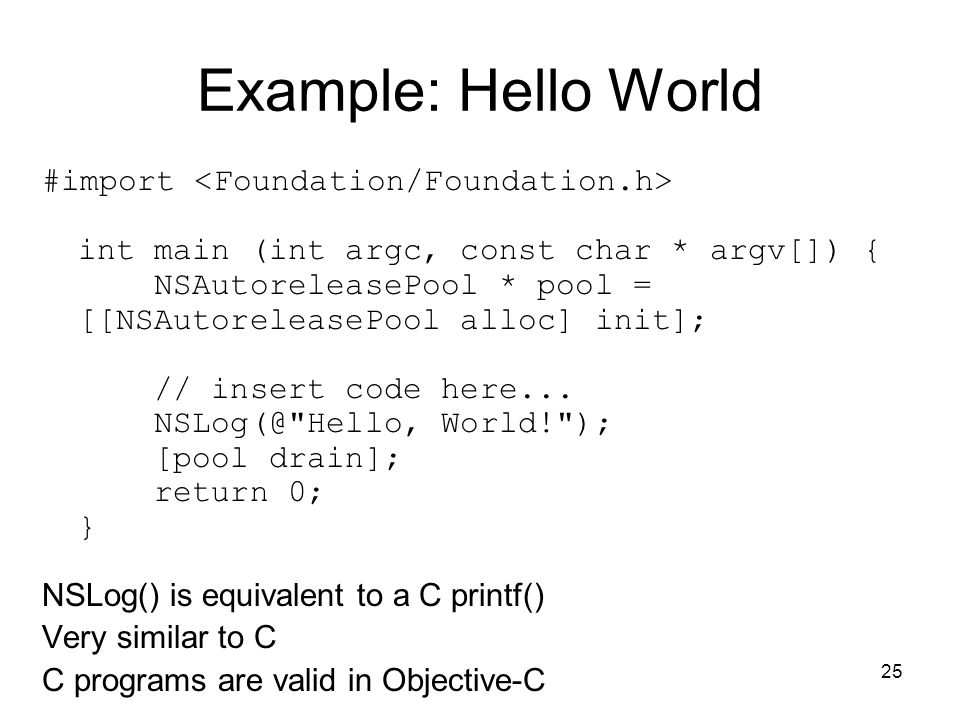 Example: Hello World

#import <Foundation/Foundation.h>

int main (int argc, const char * argv[]) {
    NSAutoreleasePool * pool =
[[NSAutoreleasePool alloc] init];

    // insert code here...
    NSLog(@"Hello, World!");
    [pool drain];
    return 0;
}

NSLog() is equivalent to a C printf()
Very similar to C
C programs are valid in Objective-C

25